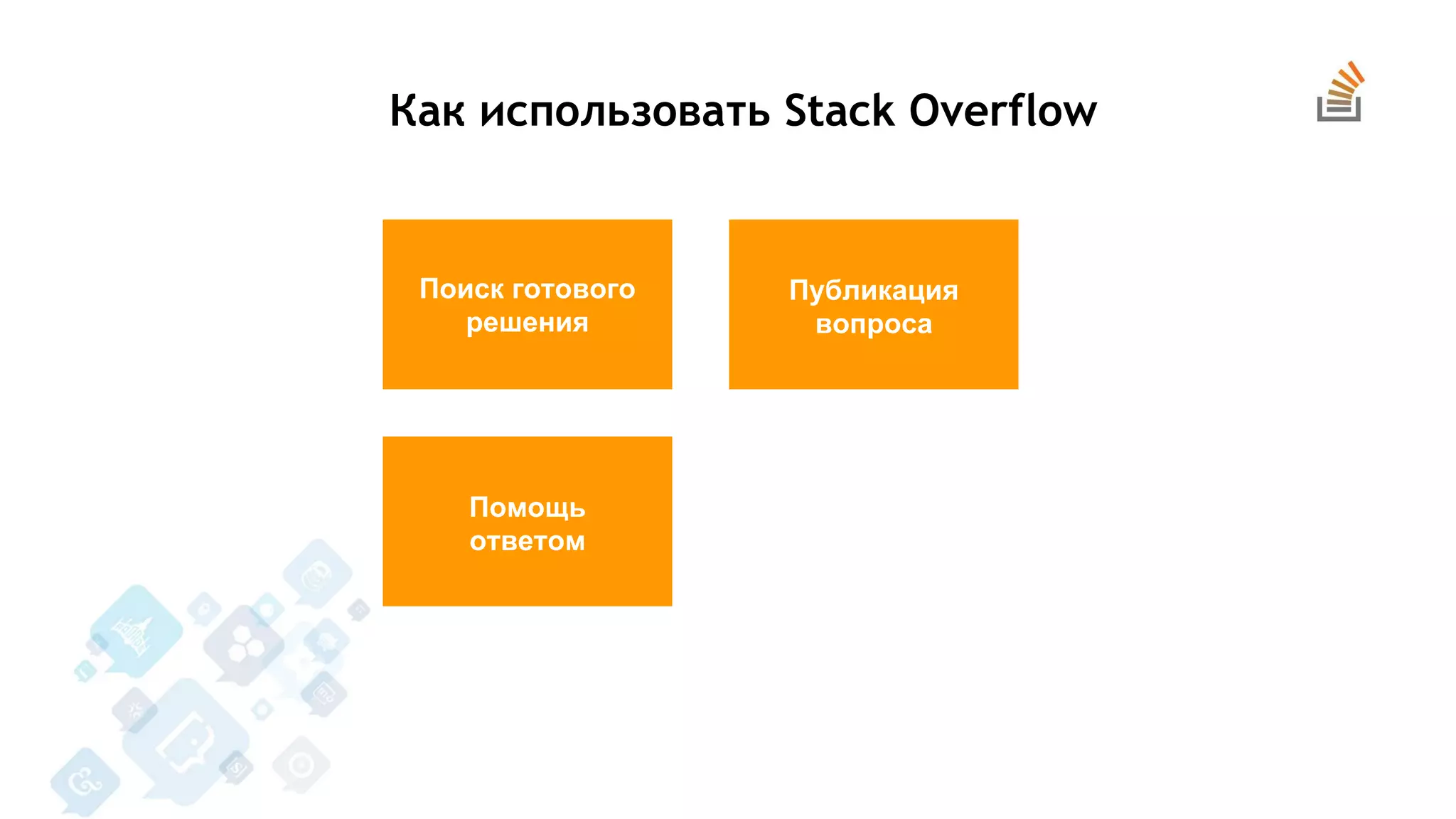 Как использовать Stack Overflow

Поиск готового решения

Публикация вопроса

Помощь ответом